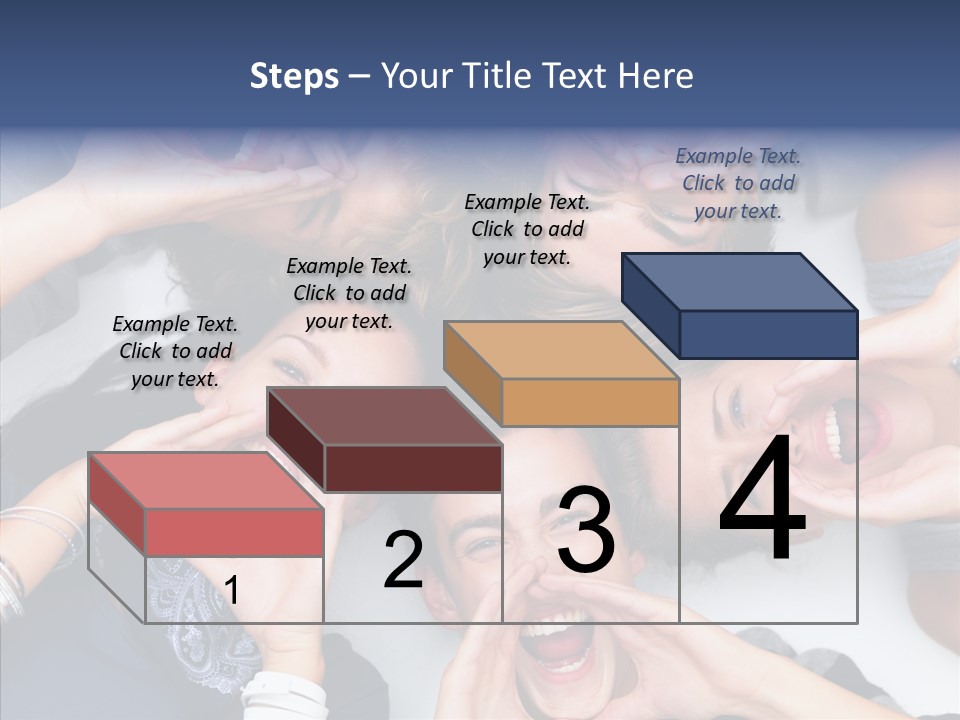 Steps – Your Title Text Here

Example Text. Click to add your text.

Example Text. Click to add your text.

Example Text. Click to add your text.

Example Text. Click to add your text.

1

2

3

4